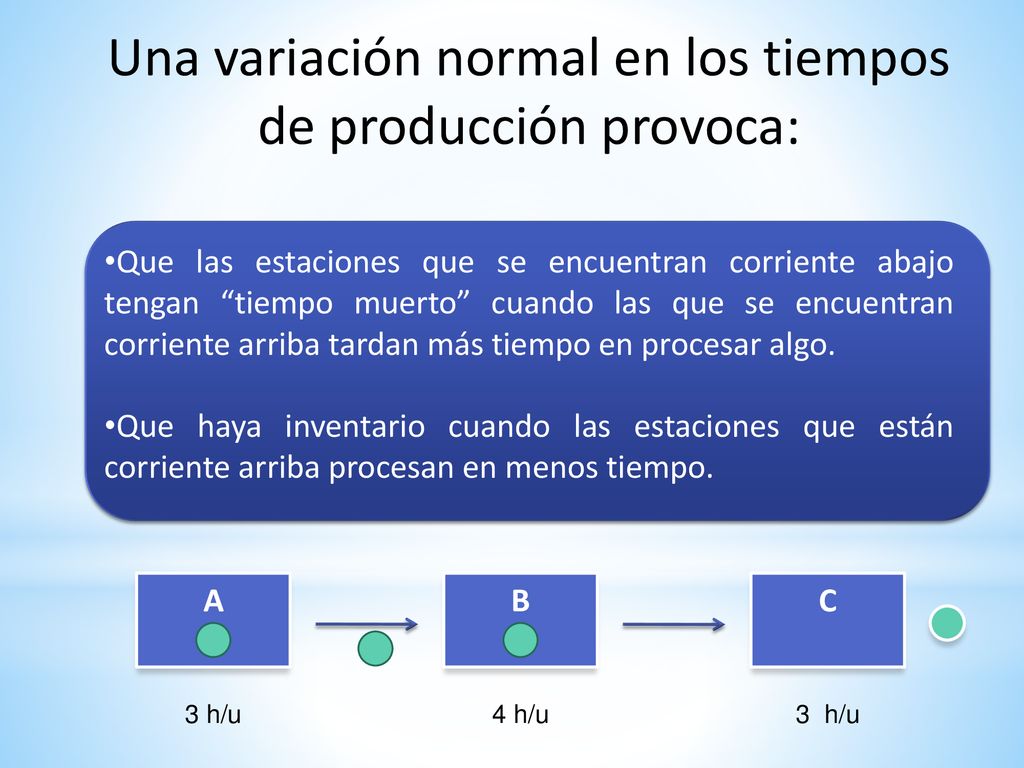 Una variación normal en los tiempos de producción provoca:

•Que las estaciones que se encuentran corriente abajo tengan “tiempo muerto” cuando las que se encuentran corriente arriba tardan más tiempo en procesar algo.

•Que haya inventario cuando las estaciones que están corriente arriba procesan en menos tiempo.

A

B

C

3 h/u

4 h/u

3 h/u